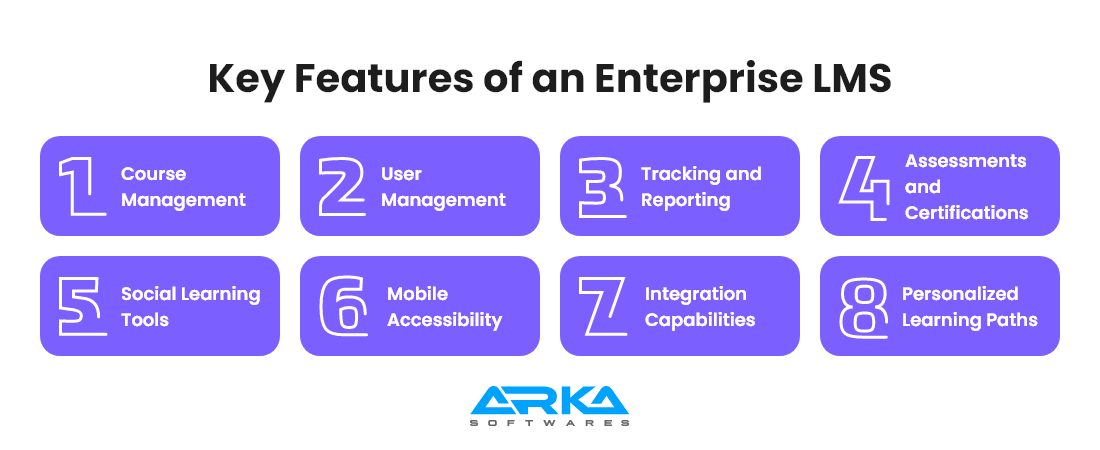 Key Features of an Enterprise LMS

1 Course Management

2 User Management

3 Tracking and Reporting

4 Assessments and Certifications

5 Social Learning Tools

6 Mobile Accessibility

7 Integration Capabilities

8 Personalized Learning Paths

ARKA
SOFTWARES